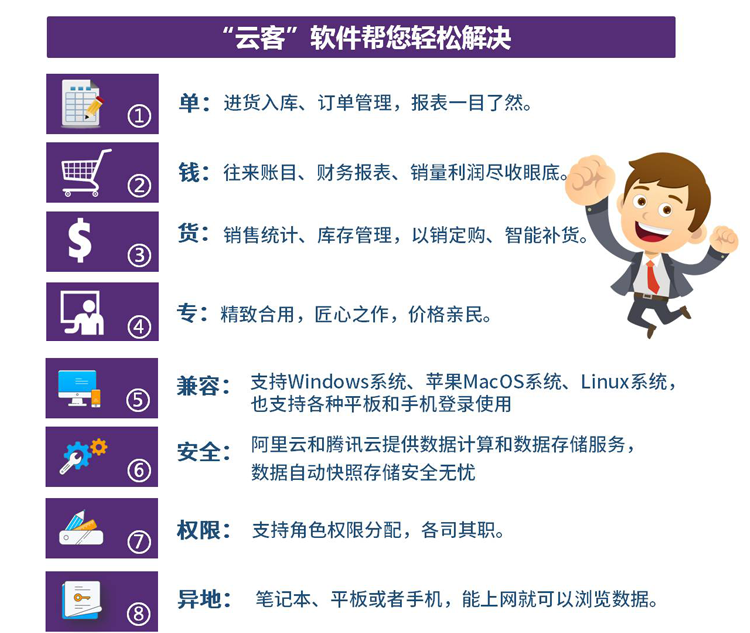 “云客”软件帮您轻松解决

①
单：进货入库、订单管理，报表一目了然。

②
钱：往来账目、财务报表、销量利润尽收眼底。

$
③
货：销售统计、库存管理，以销定购、智能补货。

④
专：精致合用，匠心之作，价格亲民。

⑤
兼容：支持Windows系统、苹果MacOS系统、Linux系统，也支持各种平板和手机登录使用

⑥
安全：阿里云和腾讯云提供数据计算和数据存储服务，数据自动快照存储安全无忧

⑦
权限：支持角色权限分配，各司其职。

⑧
异地：笔记本、平板或者手机，能上网就可以浏览数据。